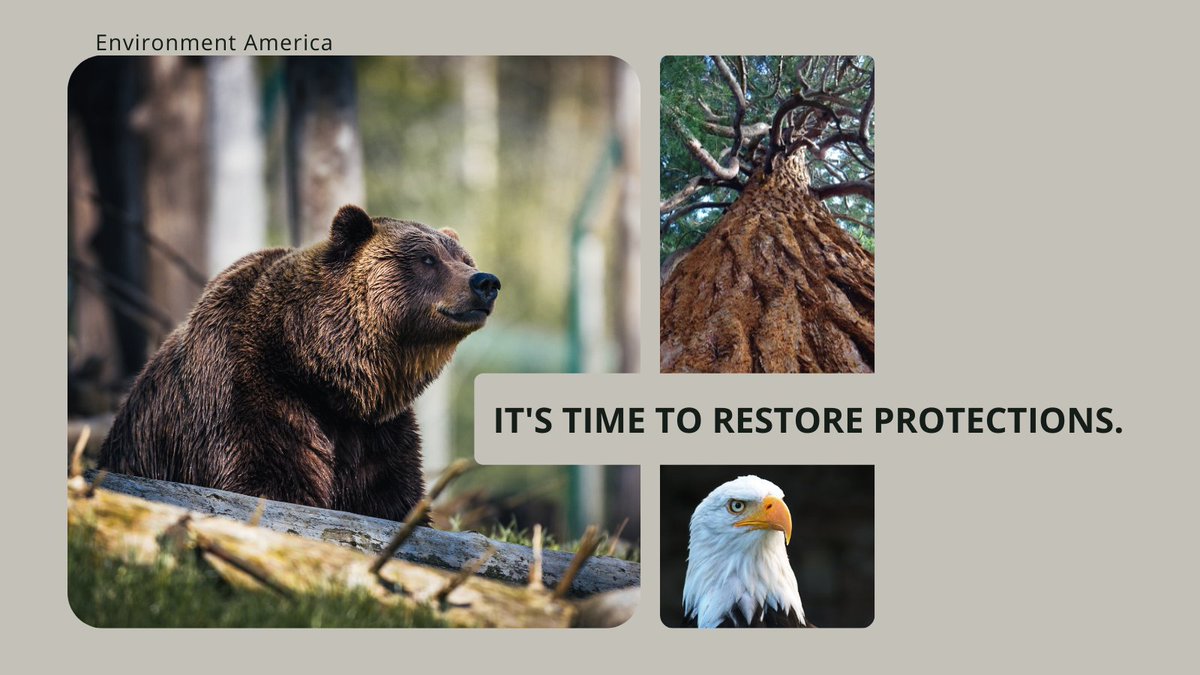 Environment America

IT'S TIME TO RESTORE PROTECTIONS.